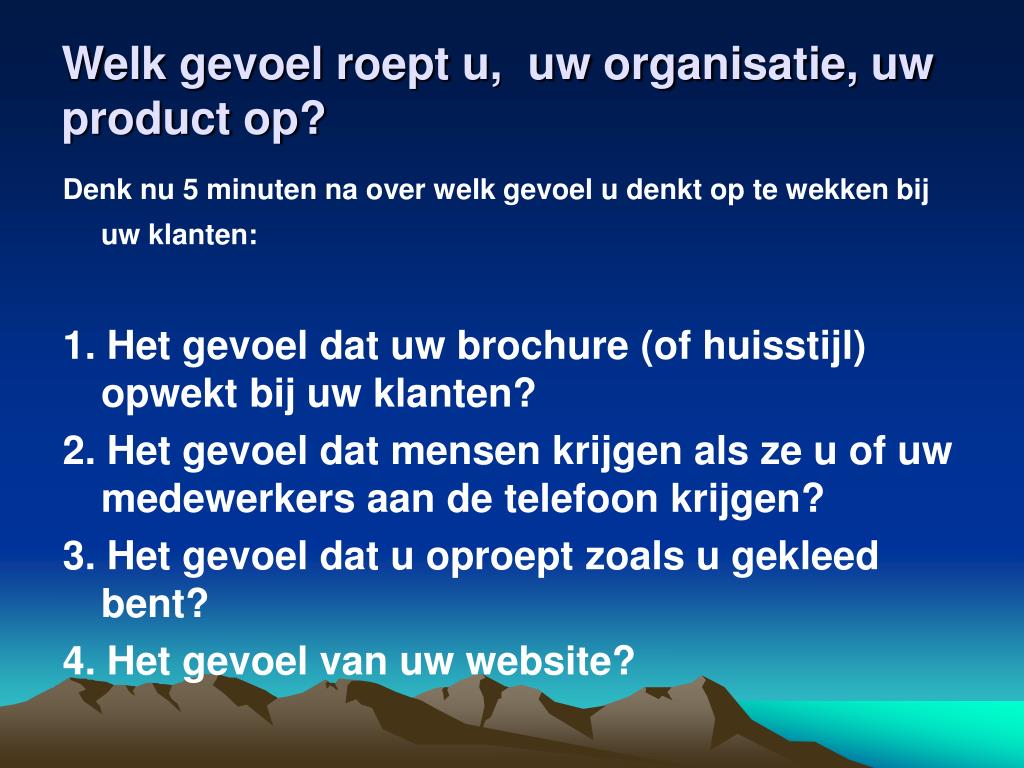 Welk gevoel roept u,  uw organisatie, uw product op?

Denk nu 5 minuten na over welk gevoel u denkt op te wekken bij uw klanten:

1. Het gevoel dat uw brochure (of huisstijl) opwekt bij uw klanten?
2. Het gevoel dat mensen krijgen als ze u of uw medewerkers aan de telefoon krijgen?
3. Het gevoel dat u oproept zoals u gekleed bent?
4. Het gevoel van uw website?